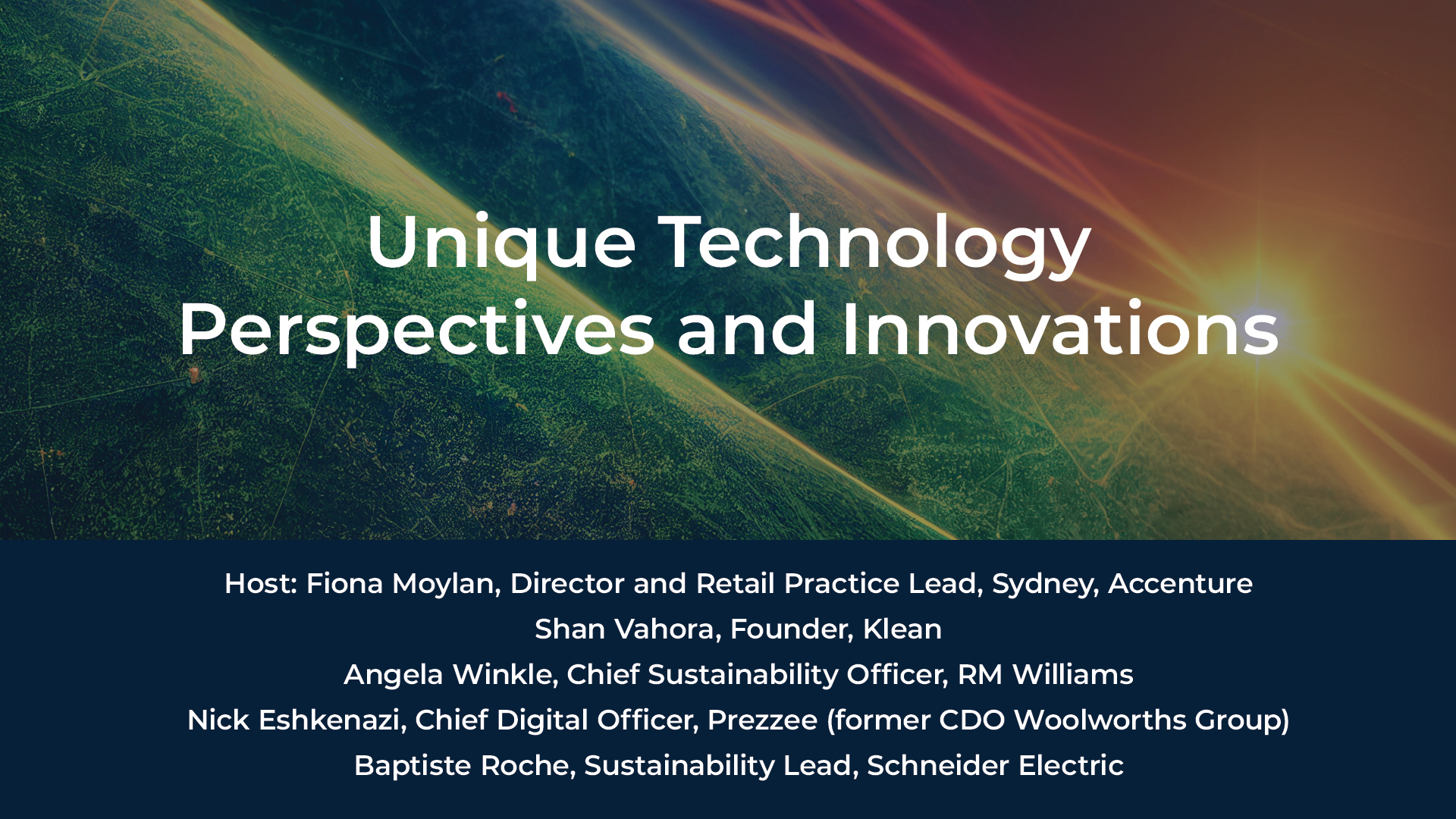 Unique Technology Perspectives and Innovations

Host: Fiona Moylan, Director and Retail Practice Lead, Sydney, Accenture
Shan Vahora, Founder, Klean
Angela Winkle, Chief Sustainability Officer, RM Williams
Nick Eshkenazi, Chief Digital Officer, Prezzee (former CDO Woolworths Group)
Baptiste Roche, Sustainability Lead, Schneider Electric